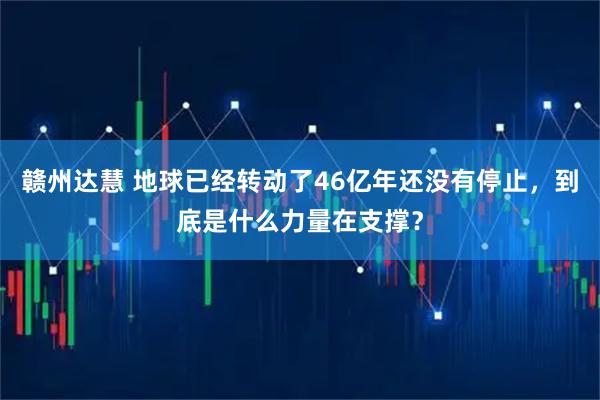 赣州达慧 地球已经转动了46亿年还没有停止，到底是什么力量在支撑？